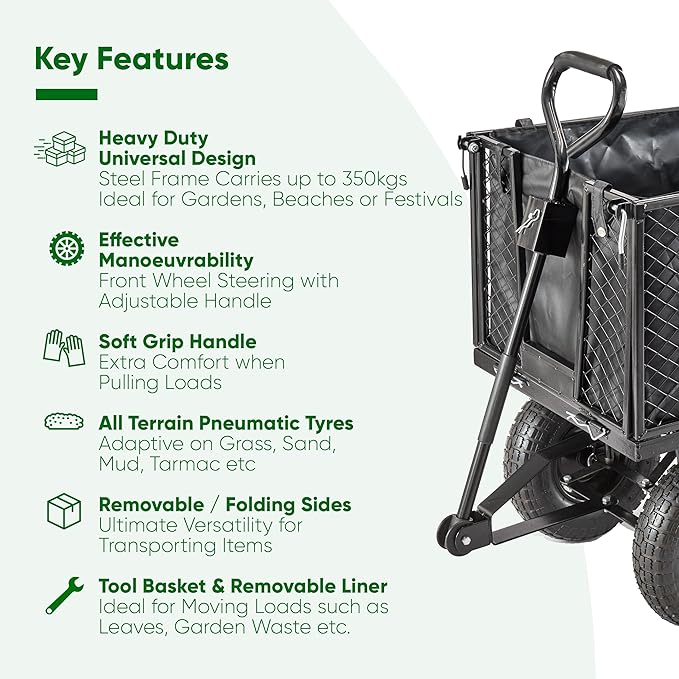 Key Features

Heavy Duty Universal Design
Steel Frame Carries up to 350kgs
Ideal for Gardens, Beaches or Festivals

Effective Manoeuvrability
Front Wheel Steering with Adjustable Handle

Soft Grip Handle
Extra Comfort when Pulling Loads

All Terrain Pneumatic Tyres
Adaptive on Grass, Sand, Mud, Tarmac etc

Removable / Folding Sides
Ultimate Versatility for Transporting Items

Tool Basket & Removable Liner
Ideal for Moving Loads such as Leaves, Garden Waste etc.